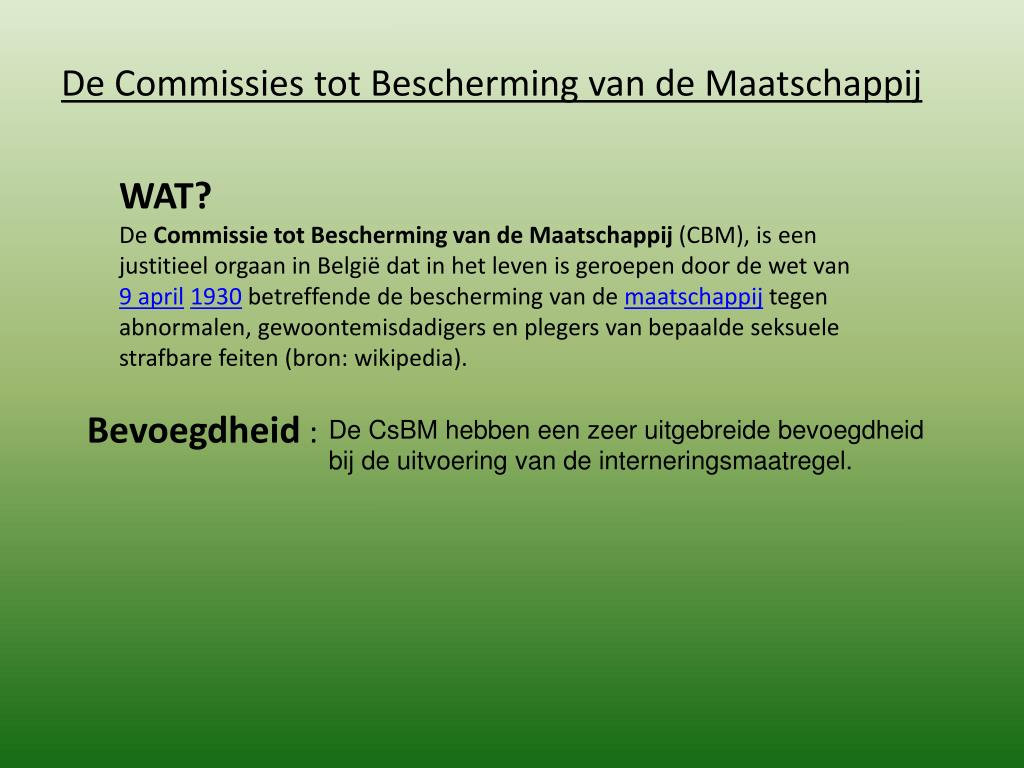 De Commissies tot Bescherming van de Maatschappij

WAT?
De Commissie tot Bescherming van de Maatschappij (CBM), is een justitieel orgaan in België dat in het leven is geroepen door de wet van 9 april 1930 betreffende de bescherming van de maatschappij tegen abnormalen, gewoontemisdadigers en plegers van bepaalde seksuele strafbare feiten (bron: wikipedia).

Bevoegdheid : De CsBM hebben een zeer uitgebreide bevoegdheid bij de uitvoering van de interneringsmaatregel.